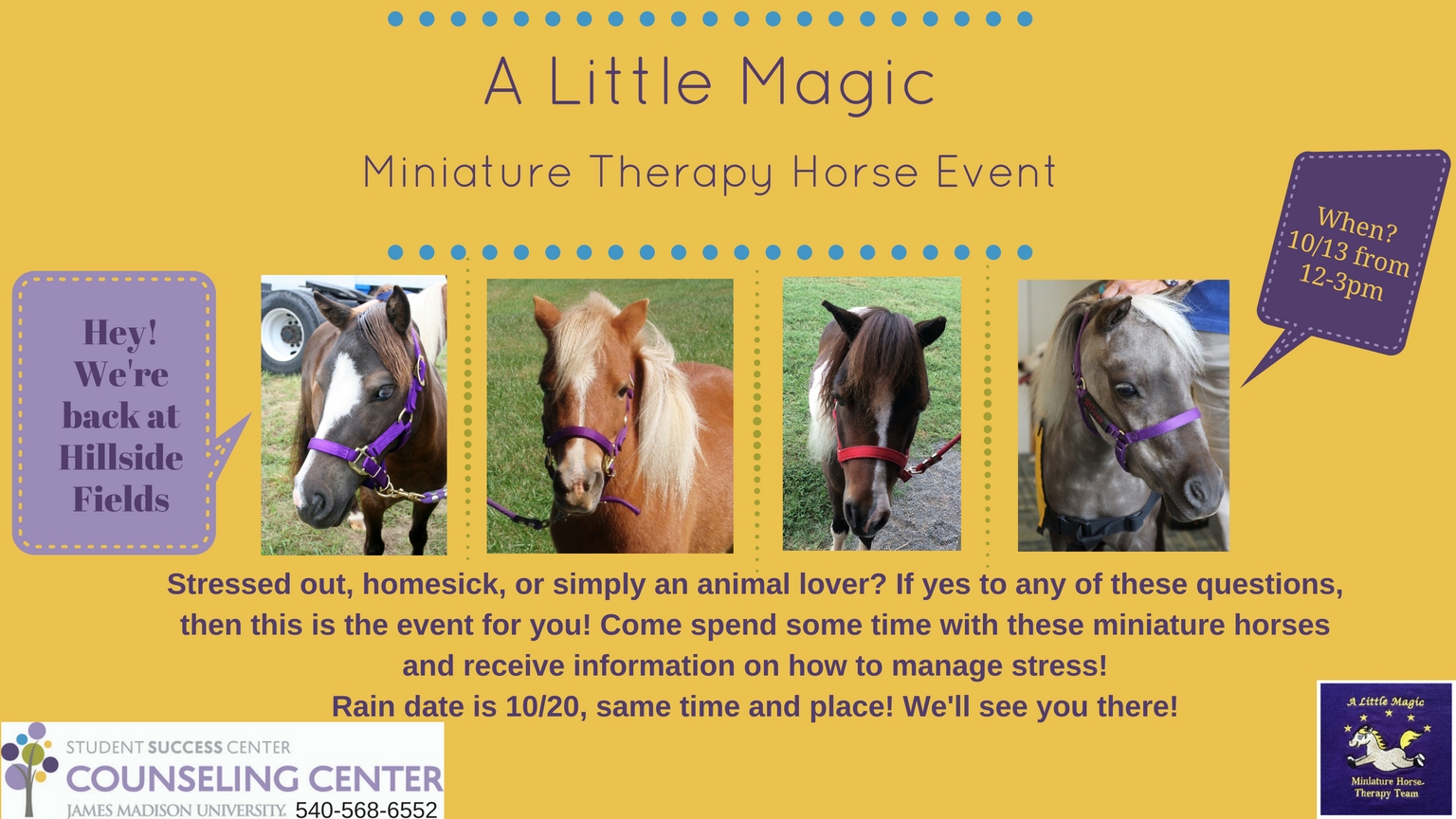 A Little Magic

Miniature Therapy Horse Event

Hey! We're back at Hillside Fields

When? 10/13 from 12-3pm

Stressed out, homesick, or simply an animal lover? If yes to any of these questions, then this is the event for you! Come spend some time with these miniature horses and receive information on how to manage stress!
Rain date is 10/20, same time and place! We'll see you there!

STUDENT SUCCESS CENTER
COUNSELING CENTER
JAMES MADISON UNIVERSITY. 540-568-6552

A Little Magic
Miniature Horse Therapy Team